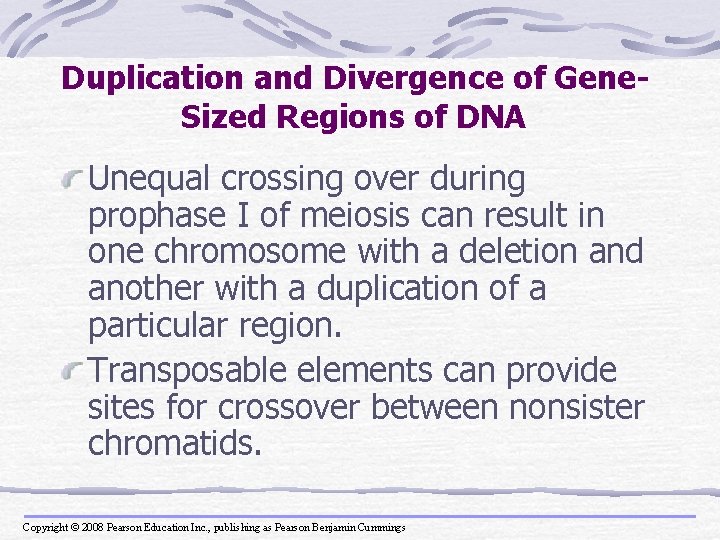 Duplication and Divergence of Gene-Sized Regions of DNA

Unequal crossing over during prophase I of meiosis can result in one chromosome with a deletion and another with a duplication of a particular region.

Transposable elements can provide sites for crossover between nonsister chromatids.

Copyright © 2008 Pearson Education Inc., publishing as Pearson Benjamin Cummings